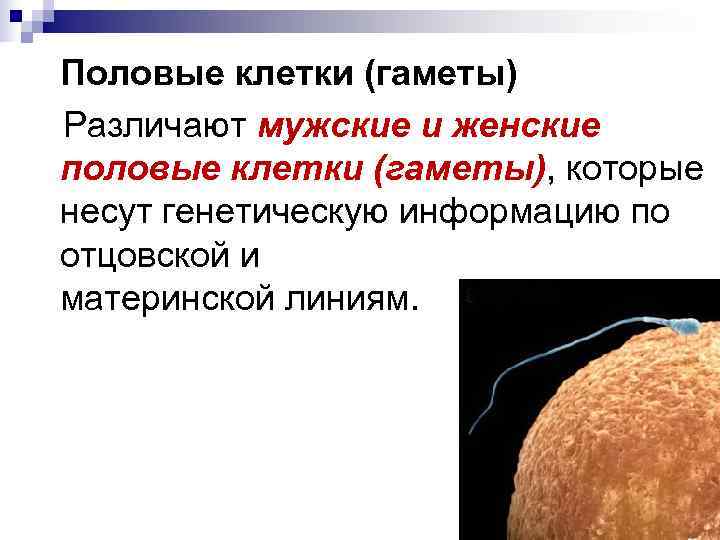 Половые клетки (гаметы)

Различают мужские и женские половые клетки (гаметы), которые несут генетическую информацию по отцовской и материнской линиям.